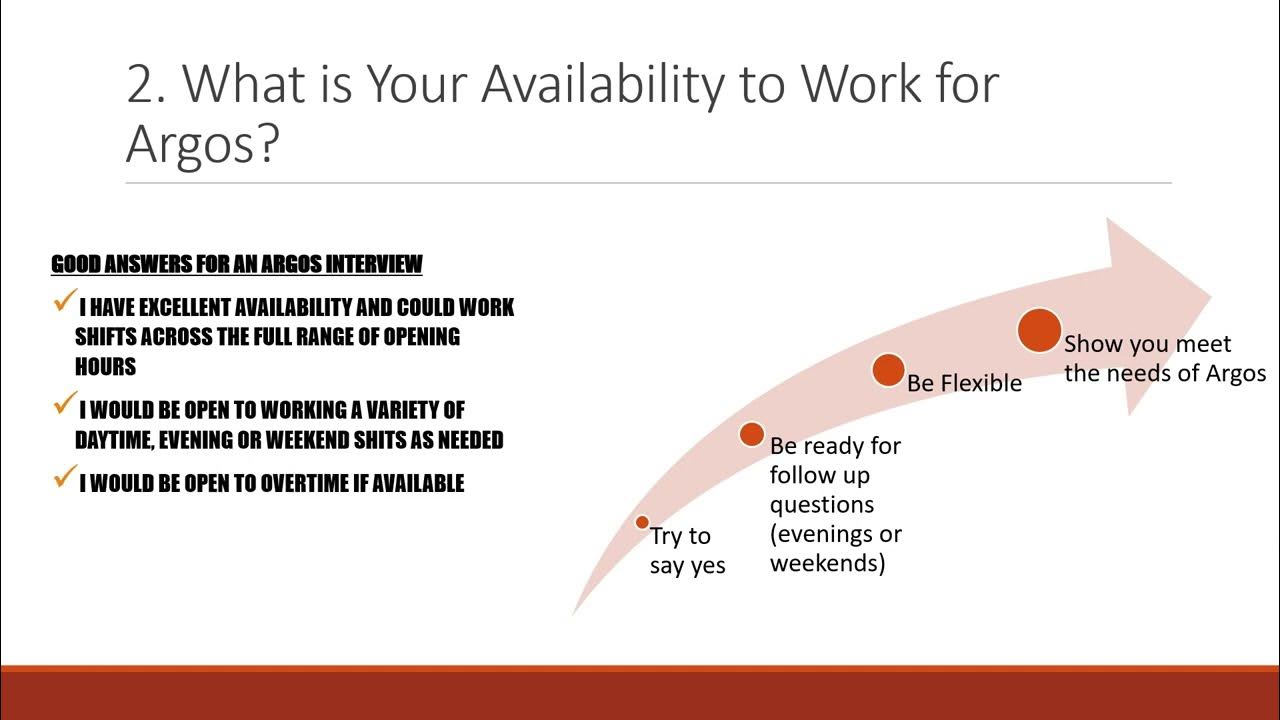 2. What is Your Availability to Work for Argos?

GOOD ANSWERS FOR AN ARGOS INTERVIEW

✓ I HAVE EXCELLENT AVAILABILITY AND COULD WORK SHIFTS ACROSS THE FULL RANGE OF OPENING HOURS

✓ I WOULD BE OPEN TO WORKING A VARIETY OF DAYTIME, EVENING OR WEEKEND SHITS AS NEEDED

✓ I WOULD BE OPEN TO OVERTIME IF AVAILABLE

Try to say yes

Be ready for follow up questions (evenings or weekends)

Be Flexible

Show you meet the needs of Argos